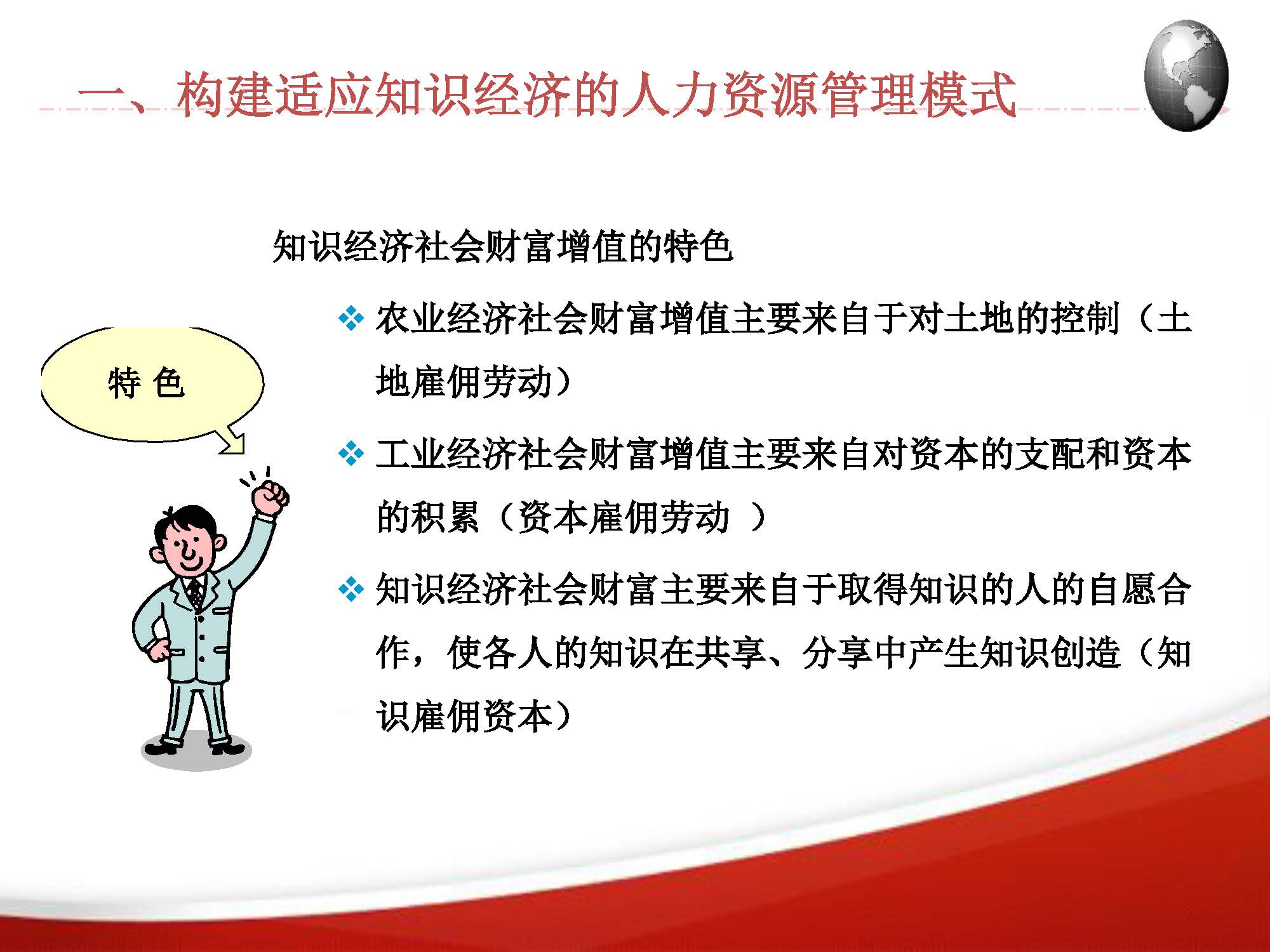 一、构建适应知识经济的人力资源管理模式

知识经济社会财富增值的特色

特 色

❖ 农业经济社会财富增值主要来自于对土地的控制（土地雇佣劳动）

❖ 工业经济社会财富增值主要来自对资本的支配和资本的积累（资本雇佣劳动 ）

❖ 知识经济社会财富主要来自于取得知识的人的自愿合作，使各人的知识在共享、分享中产生知识创造（知识雇佣资本）